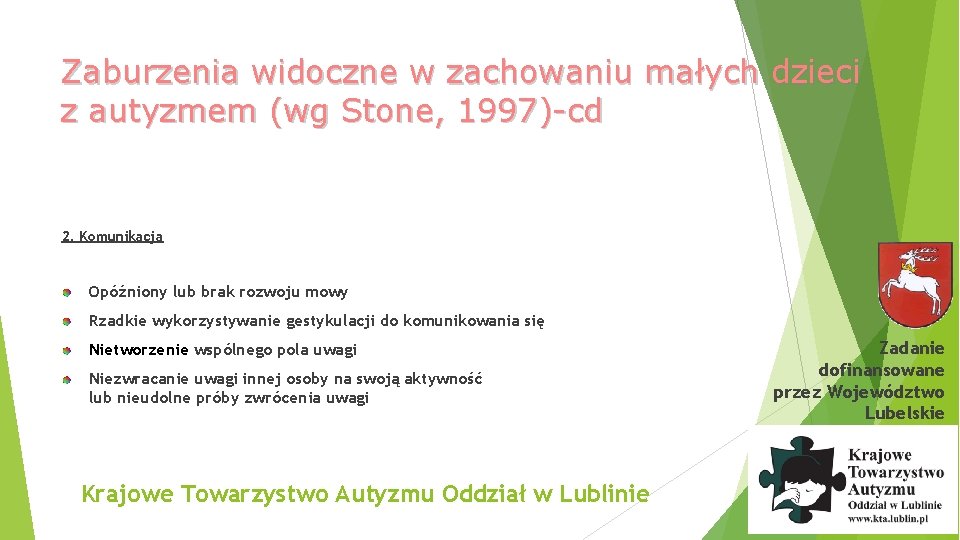 Zaburzenia widoczne w zachowaniu małych dzieci z autyzmem (wg Stone, 1997)-cd

2. Komunikacja

Opóźniony lub brak rozwoju mowy

Rzadkie wykorzystywanie gestykulacji do komunikowania się

Nietworzenie wspólnego pola uwagi

Niezwracanie uwagi innej osoby na swoją aktywność lub nieudolne próby zwrócenia uwagi

Zadanie dofinansowane przez Województwo Lubelskie

Krajowe Towarzystwo Autyzmu Oddział w Lublinie

Krajowe Towarzystwo Autyzmu Oddział w Lublinie www.kta.lublin.pl